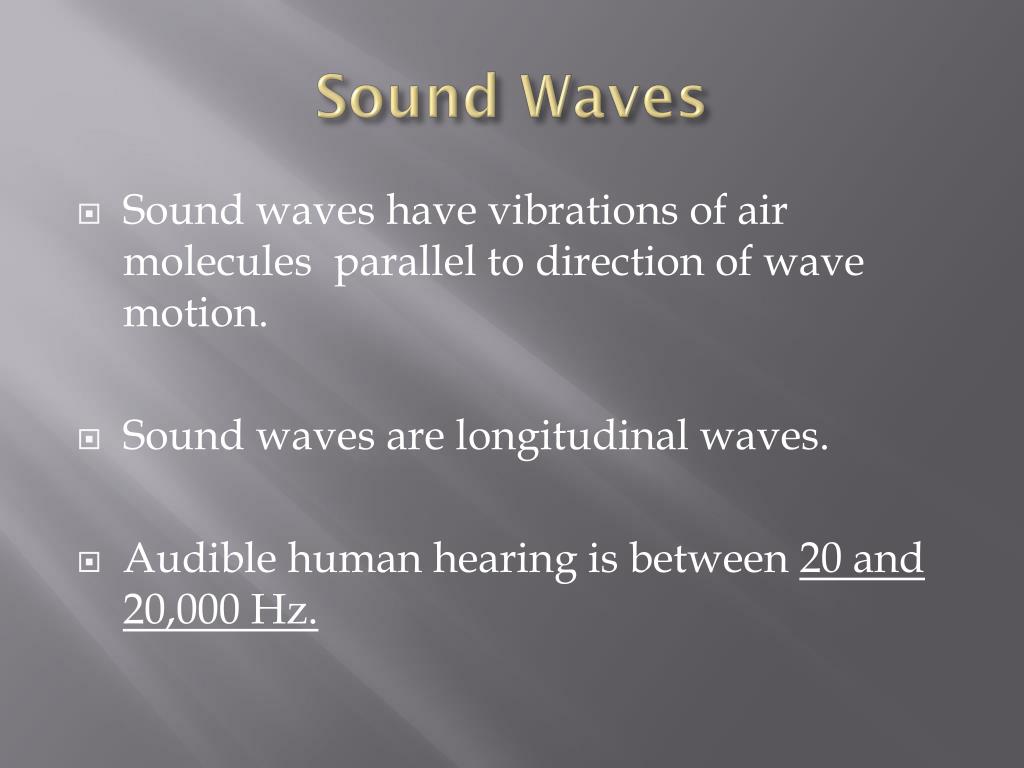 Sound Waves

Sound waves have vibrations of air molecules parallel to direction of wave motion.

Sound waves are longitudinal waves.

Audible human hearing is between 20 and 20,000 Hz.